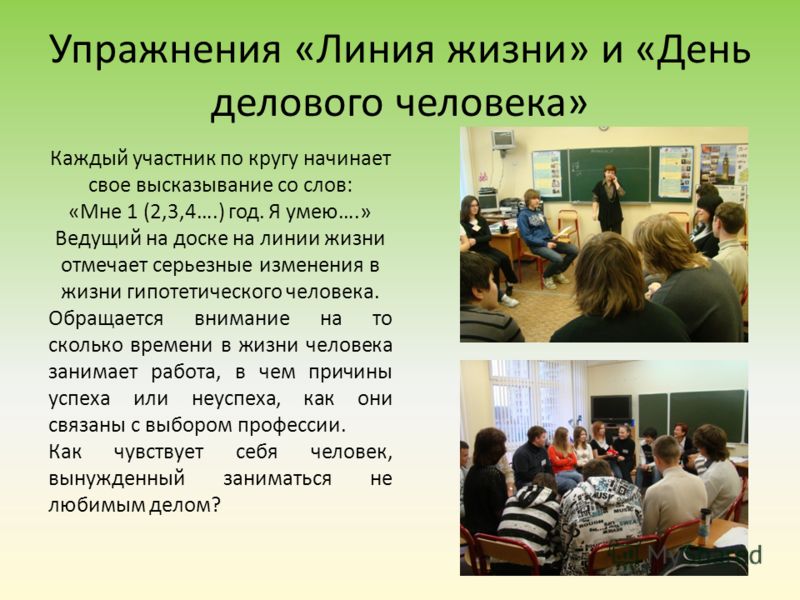 Упражнения «Линия жизни» и «День делового человека»

Каждый участник по кругу начинает свое высказывание со слов: «Мне 1 (2,3,4….) год. Я умею….» Ведущий на доске на линии жизни отмечает серьезные изменения в жизни гипотетического человека.

Обращается внимание на то сколько времени в жизни человека занимает работа, в чем причины успеха или неуспеха, как они связаны с выбором профессии.

Как чувствует себя человек, вынужденный заниматься не любимым делом?

MyShared